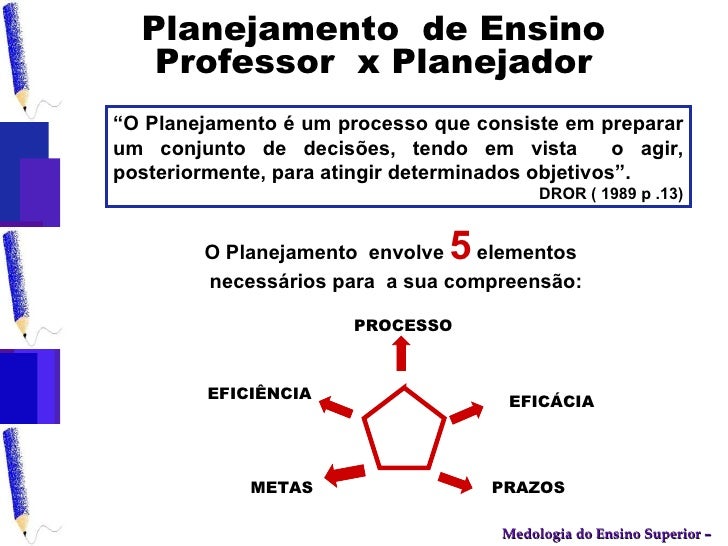 Planejamento de Ensino
Professor x Planejador

“O Planejamento é um processo que consiste em preparar um conjunto de decisões, tendo em vista o agir, posteriormente, para atingir determinados objetivos”.
DROR ( 1989 p .13)

O Planejamento envolve 5 elementos necessários para a sua compreensão:

PROCESSO

EFICIÊNCIA

EFICÁCIA

METAS

PRAZOS

Medologia do Ensino Superior –